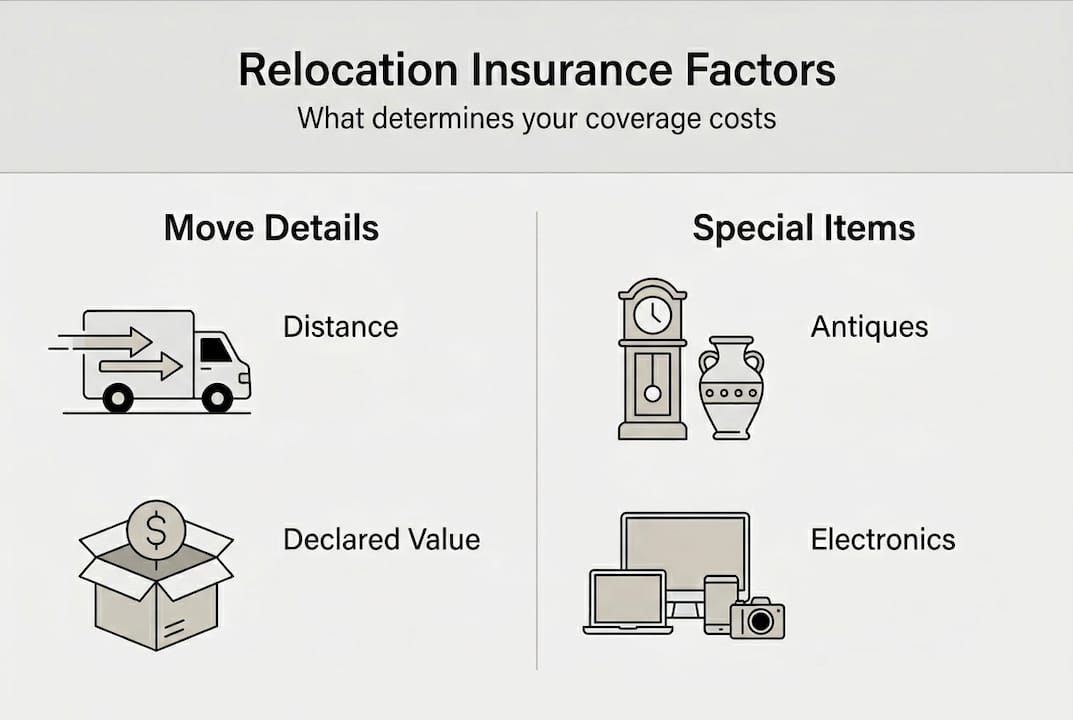 Relocation Insurance Factors
What determines your coverage costs

Move Details

Distance

$

Declared Value

Special Items

Antiques

Electronics